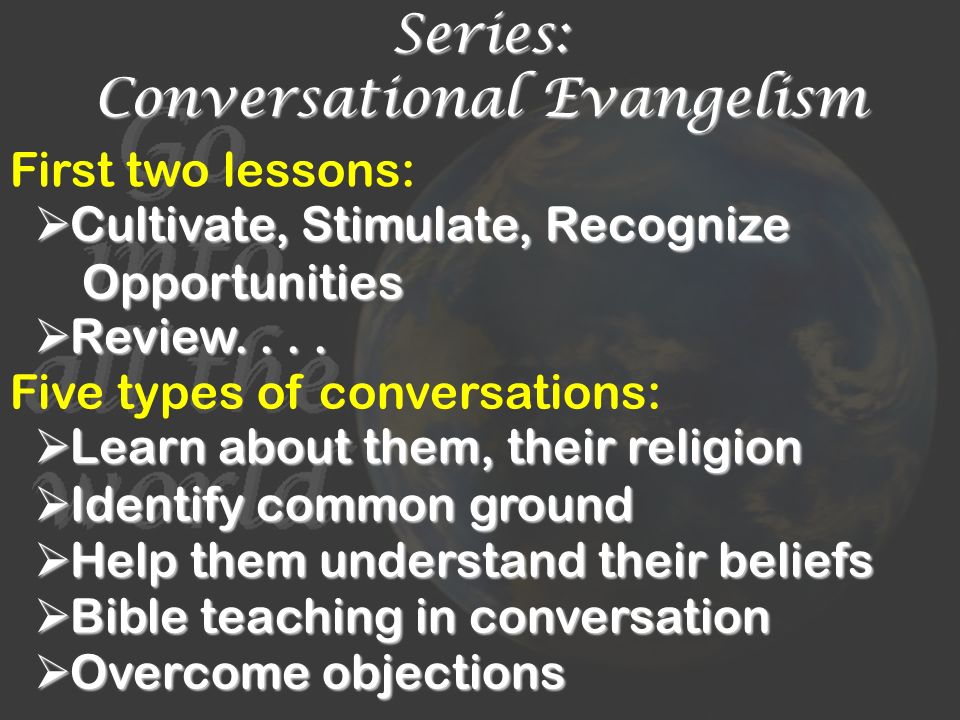 Series:
Conversational Evangelism

First two lessons:
➢Cultivate, Stimulate, Recognize Opportunities
➢Review. . . .

Five types of conversations:
➢Learn about them, their religion
➢Identify common ground
➢Help them understand their beliefs
➢Bible teaching in conversation
➢Overcome objections

Go into all the world